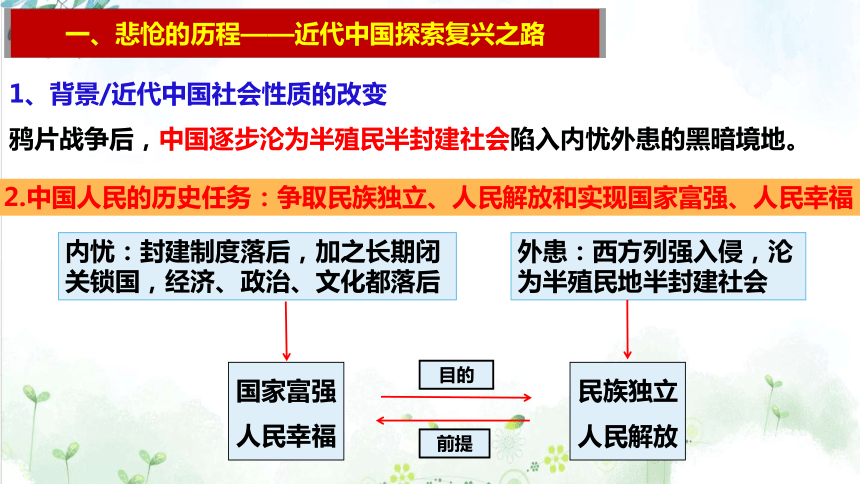 一、悲怆的历程——近代中国探索复兴之路

1、背景/近代中国社会性质的改变

鸦片战争后，中国逐步沦为半殖民半封建社会陷入内忧外患的黑暗境地。

2.中国人民的历史任务：争取民族独立、人民解放和实现国家富强、人民幸福

内忧：封建制度落后，加之长期闭关锁国，经济、政治、文化都落后

外患：西方列强入侵，沦为半殖民地半封建社会

国家富强
人民幸福

目的

前提

民族独立
人民解放